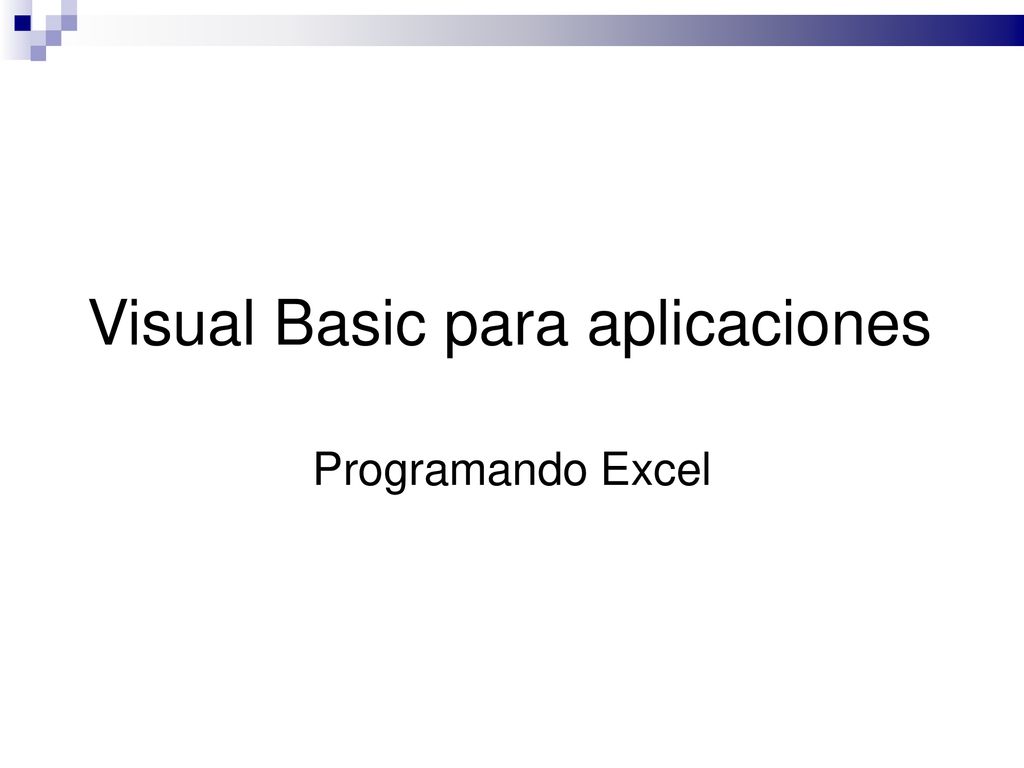 Visual Basic para aplicaciones

Programando Excel